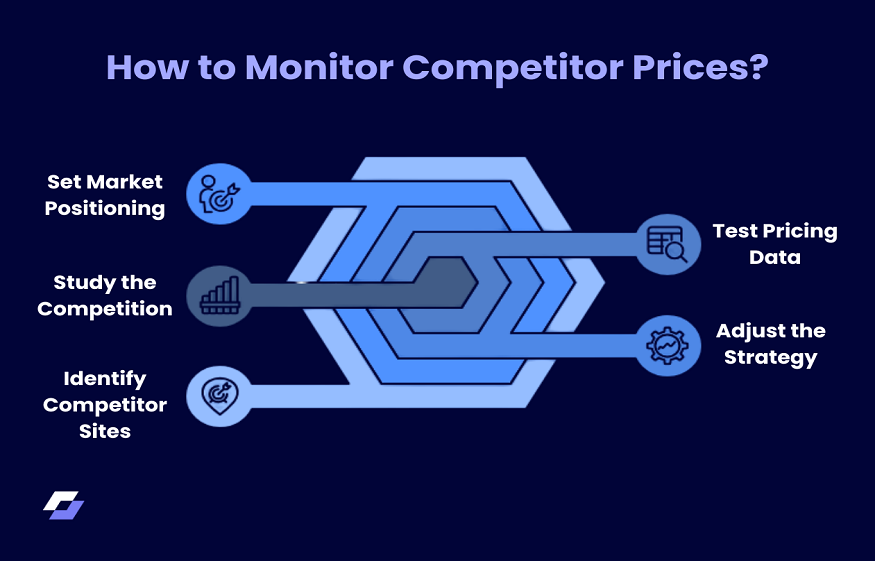 How to Monitor Competitor Prices?

Set Market Positioning

Study the Competition

Identify Competitor Sites

Test Pricing Data

Adjust the Strategy